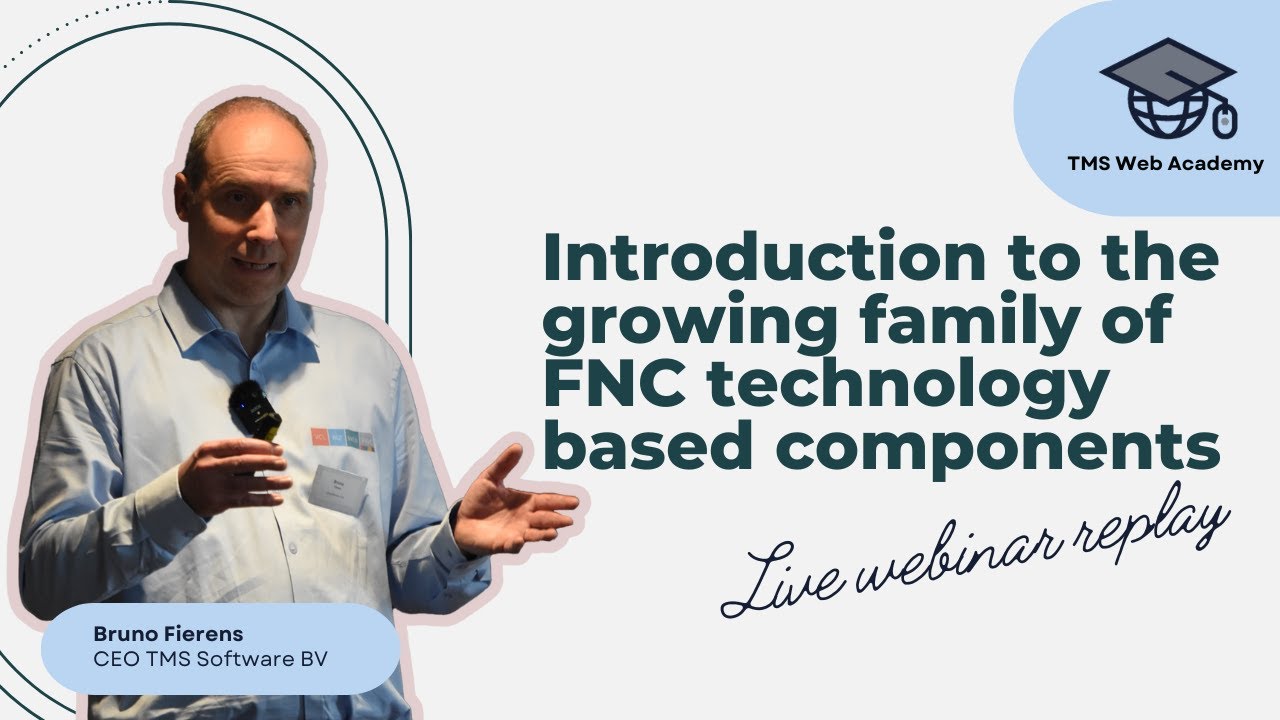 TMS Web Academy

Introduction to the growing family of FNC technology based components

Live webinar replay

Bruno Fierens
CEO TMS Software BV